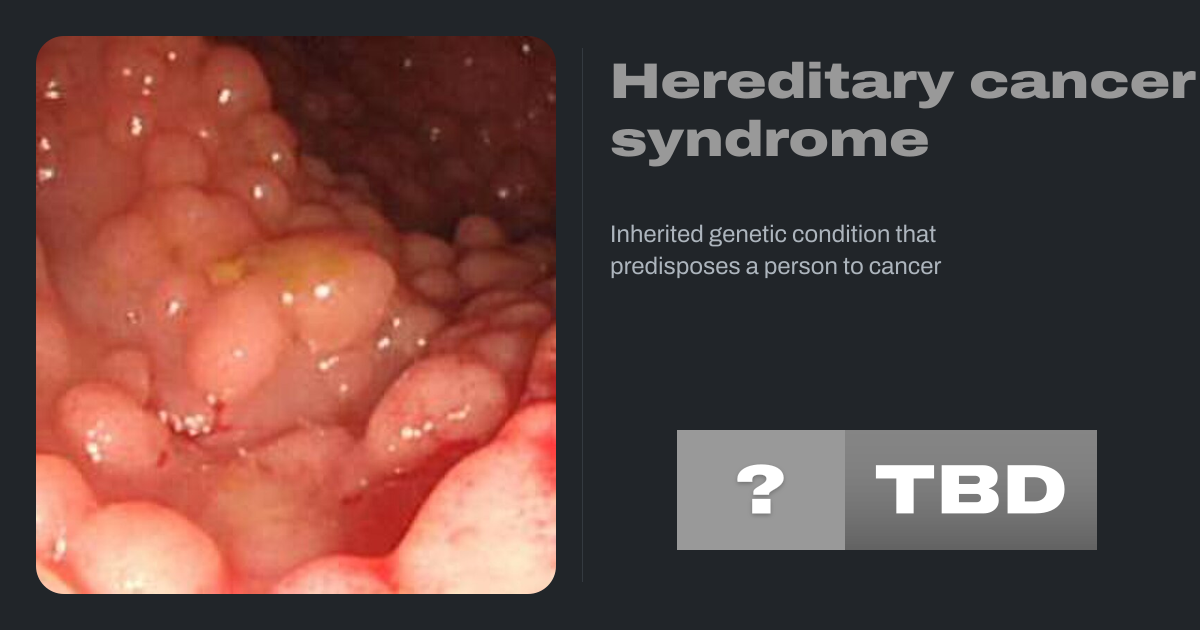 Hereditary cancer syndrome

Inherited genetic condition that predisposes a person to cancer

? TBD